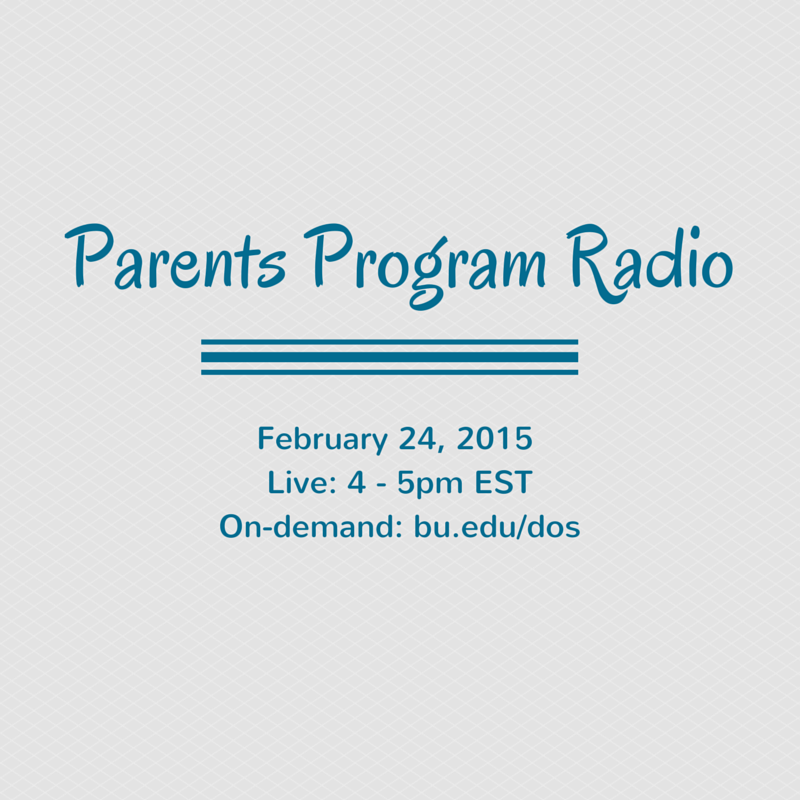 Parents Program Radio

February 24, 2015
Live: 4 - 5pm EST
On-demand: bu.edu/dos